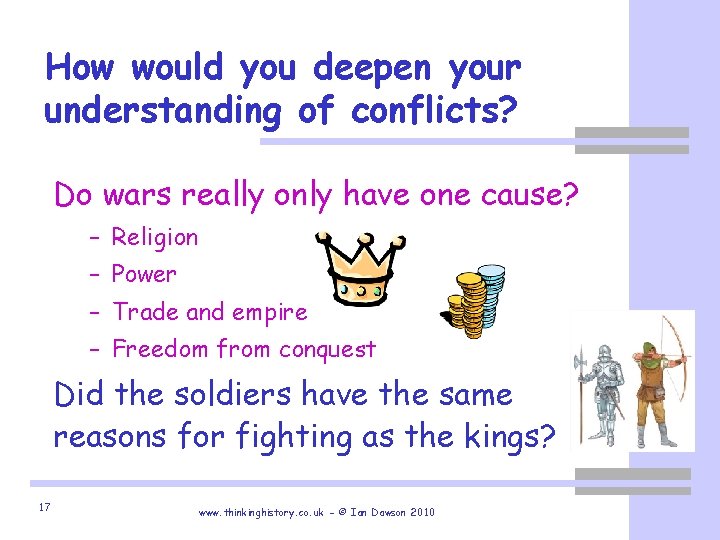 How would you deepen your understanding of conflicts?

Do wars really only have one cause?

– Religion
– Power
– Trade and empire
– Freedom from conquest

Did the soldiers have the same reasons for fighting as the kings?

17

www.thinkinghistory.co.uk - © Ian Dawson 2010